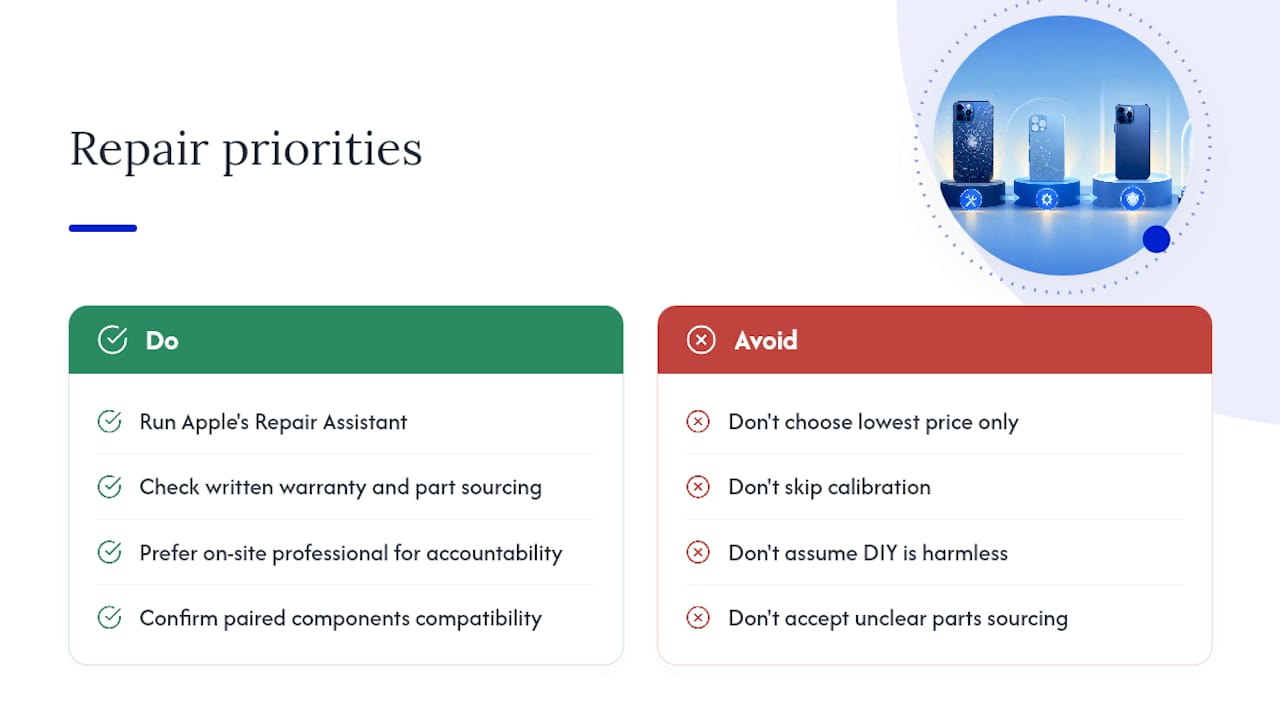 Repair priorities

Do

Run Apple's Repair Assistant

Check written warranty and part sourcing

Prefer on-site professional for accountability

Confirm paired components compatibility

Avoid

Don't choose lowest price only

Don't skip calibration

Don't assume DIY is harmless

Don't accept unclear parts sourcing